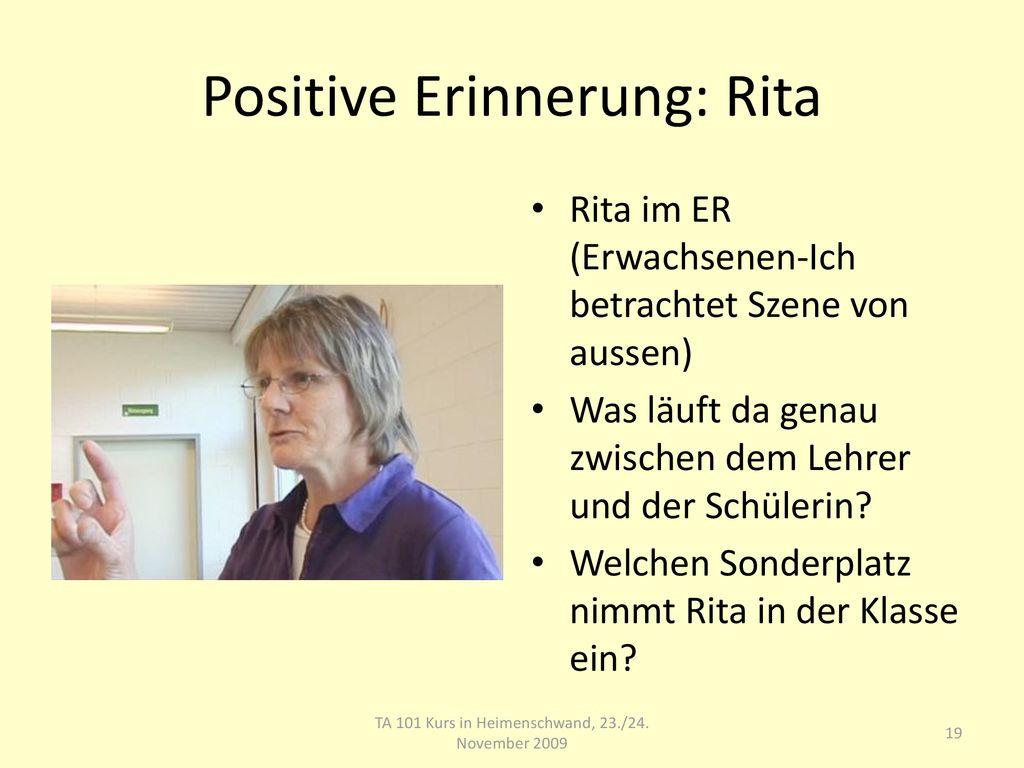 Positive Erinnerung: Rita

• Rita im ER (Erwachsenen-Ich betrachtet Szene von aussen)
• Was läuft da genau zwischen dem Lehrer und der Schülerin?
• Welchen Sonderplatz nimmt Rita in der Klasse ein?

TA 101 Kurs in Heimenschwand, 23./24. November 2009

19